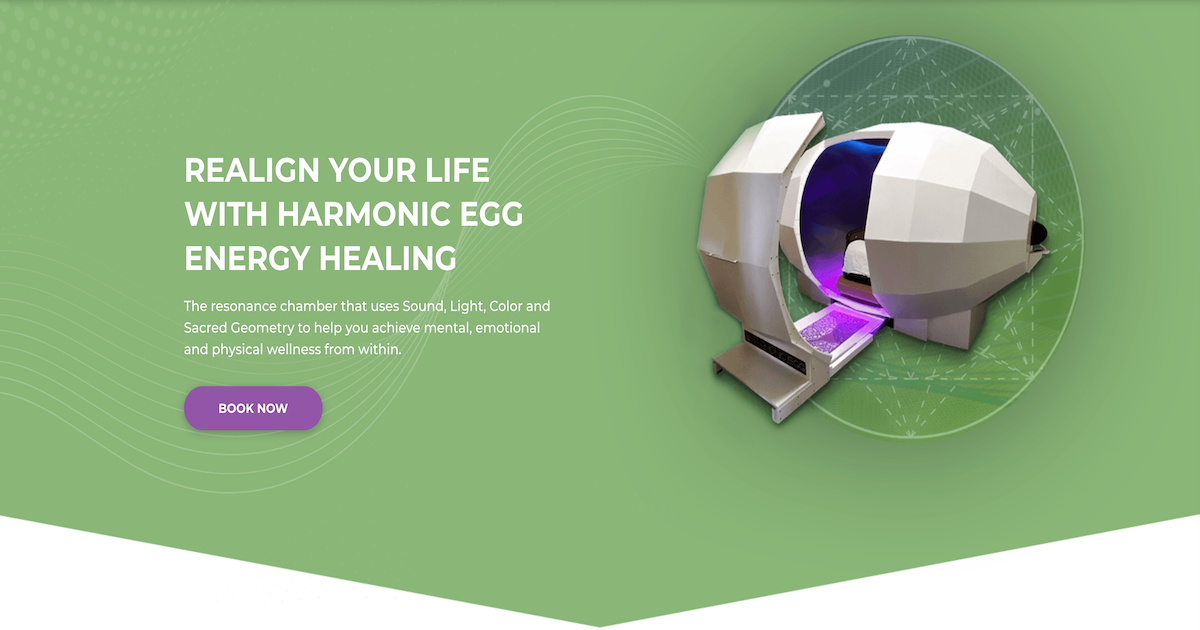 REALIGN YOUR LIFE WITH HARMONIC EGG ENERGY HEALING

The resonance chamber that uses Sound, Light, Color and Sacred Geometry to help you achieve mental, emotional and physical wellness from within.

BOOK NOW